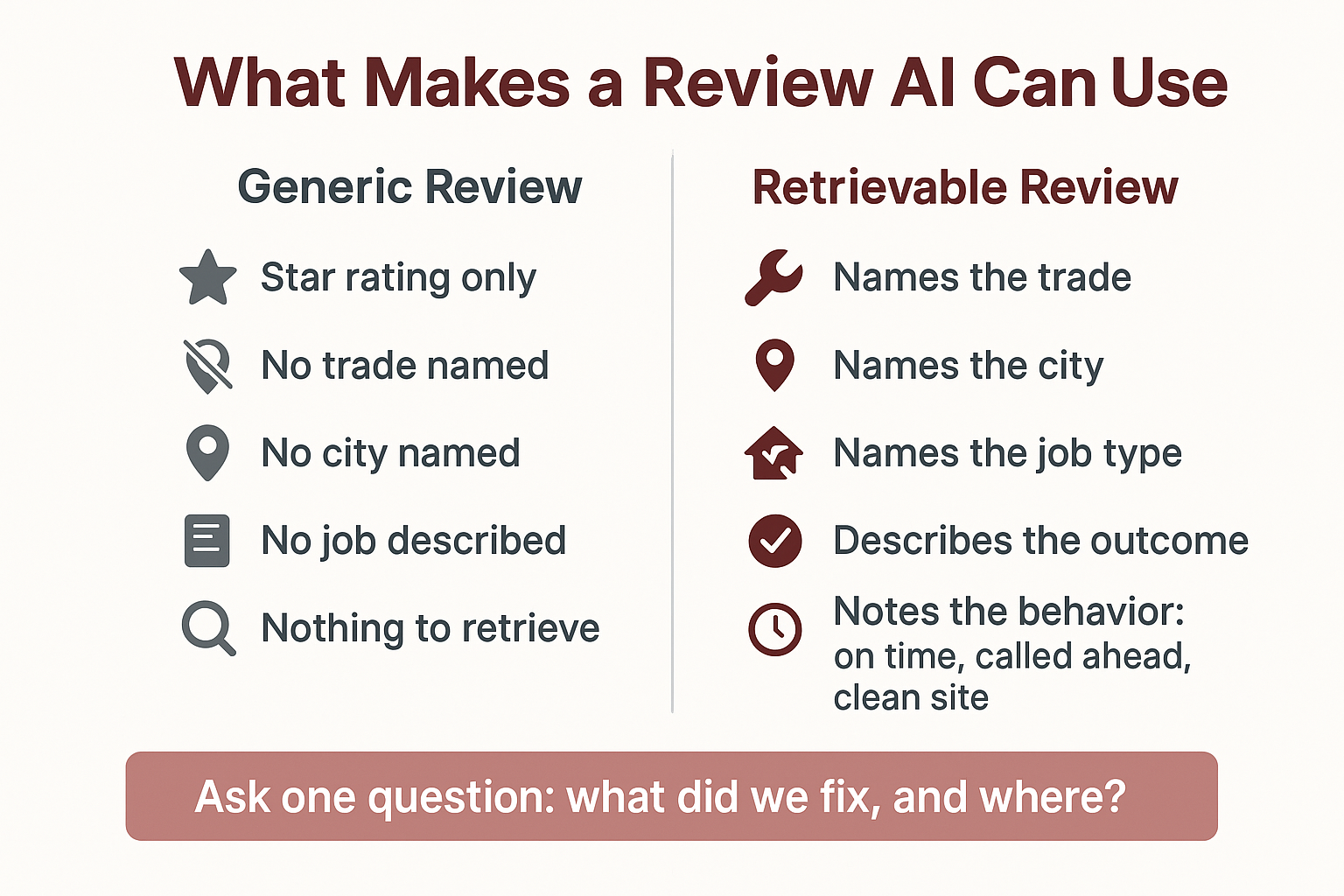 What Makes a Review AI Can Use

Generic Review

Star rating only

No trade named

No city named

No job described

Nothing to retrieve

Retrievable Review

Names the trade

Names the city

Names the job type

Describes the outcome

Notes the behavior: on time, called ahead, clean site

Ask one question: what did we fix, and where?